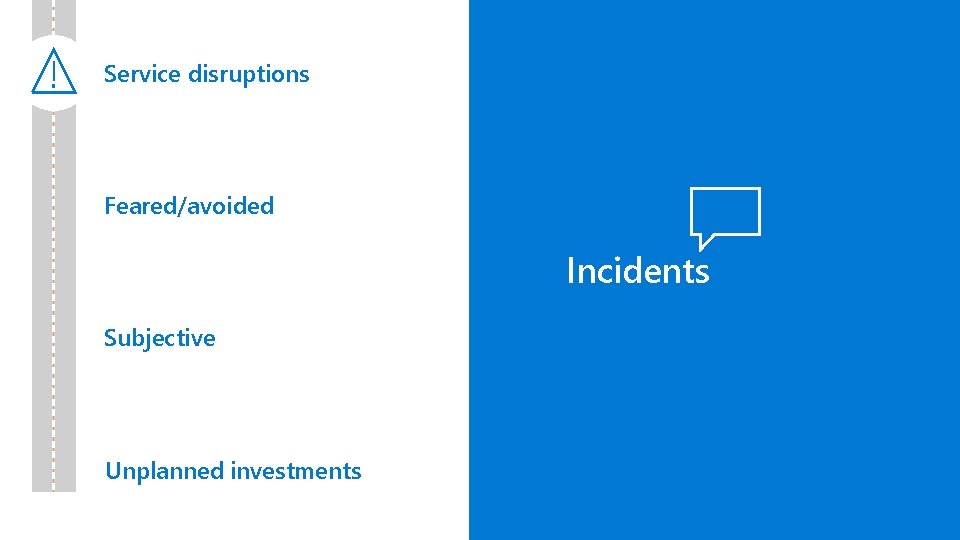 Service disruptions

Feared/avoided

Subjective

Unplanned investments

Incidents